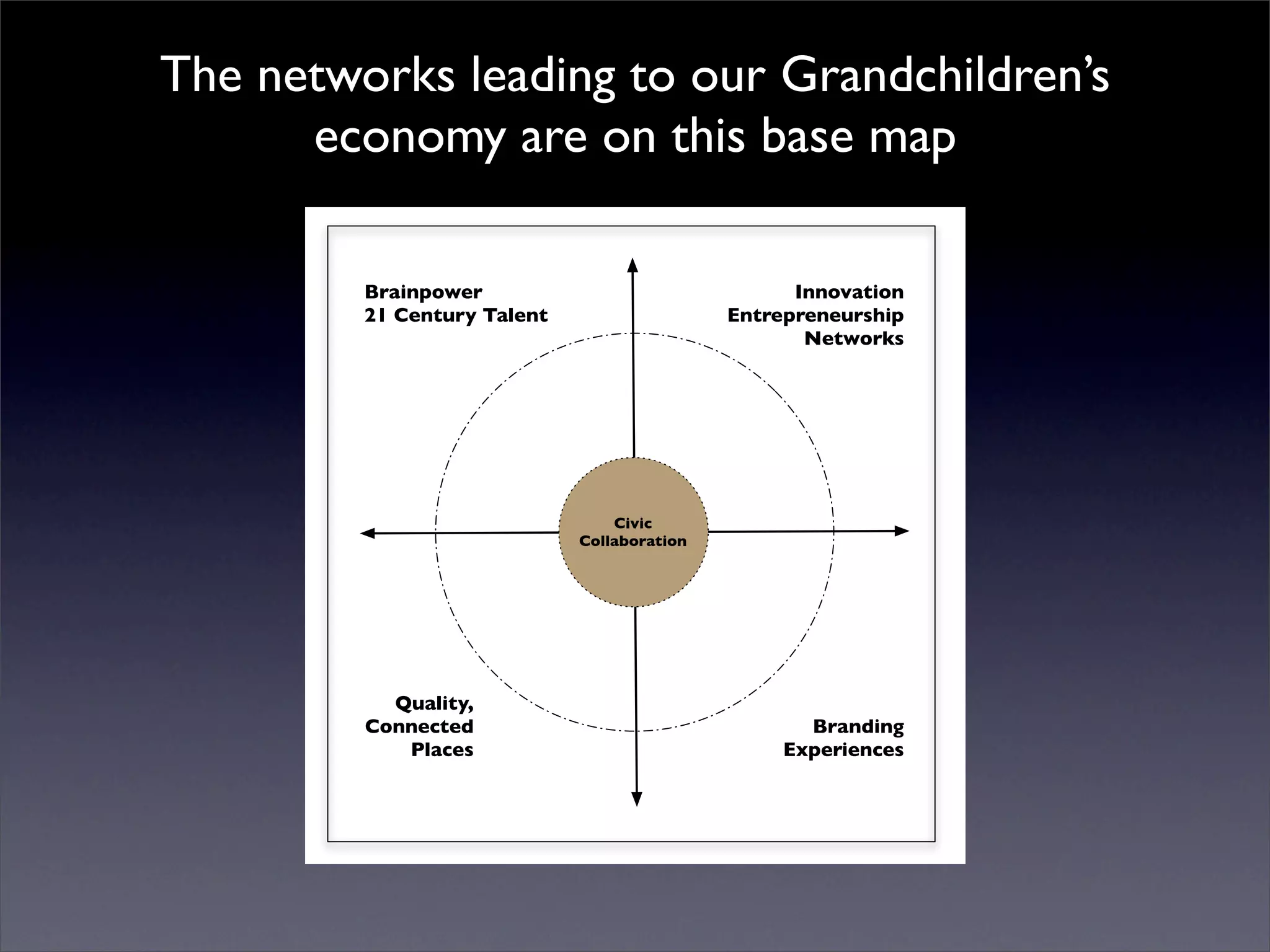 The networks leading to our Grandchildren's economy are on this base map

Brainpower
21 Century Talent

Innovation
Entrepreneurship
Networks

Civic
Collaboration

Quality,
Connected
Places

Branding
Experiences